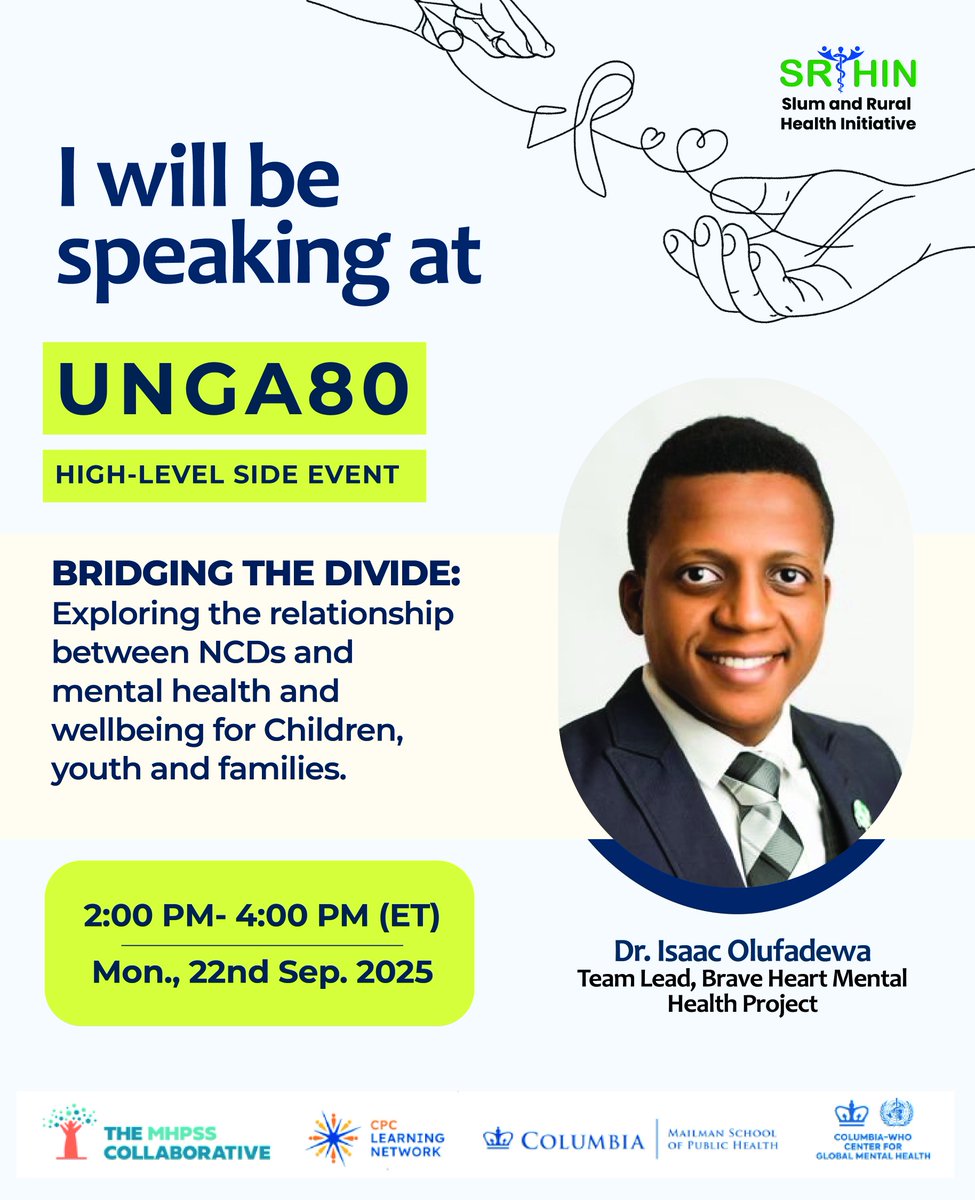 SRHIN
Slum and Rural Health Initiative

I will be speaking at

UNGA80

HIGH-LEVEL SIDE EVENT

BRIDGING THE DIVIDE: Exploring the relationship between NCDs and mental health and wellbeing for Children, youth and families.

2:00 PM- 4:00 PM (ET)
Mon., 22nd Sep. 2025

Dr. Isaac Olufadewa
Team Lead, Brave Heart Mental Health Project

THE MHPSS COLLABORATIVE
CPC LEARNING NETWORK
COLUMBIA | MAILMAN SCHOOL OF PUBLIC HEALTH
COLUMBIA-WHO CENTER FOR GLOBAL MENTAL HEALTH